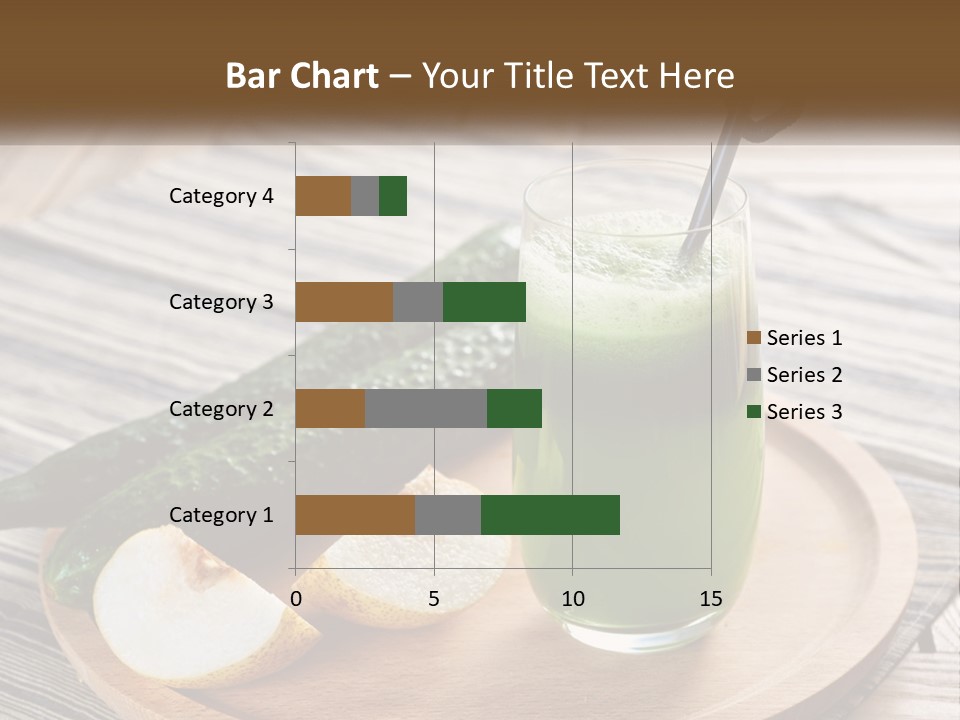 Bar Chart – Your Title Text Here

Category 4
Category 3
Category 2
Category 1

0
5
10
15

Series 1
Series 2
Series 3